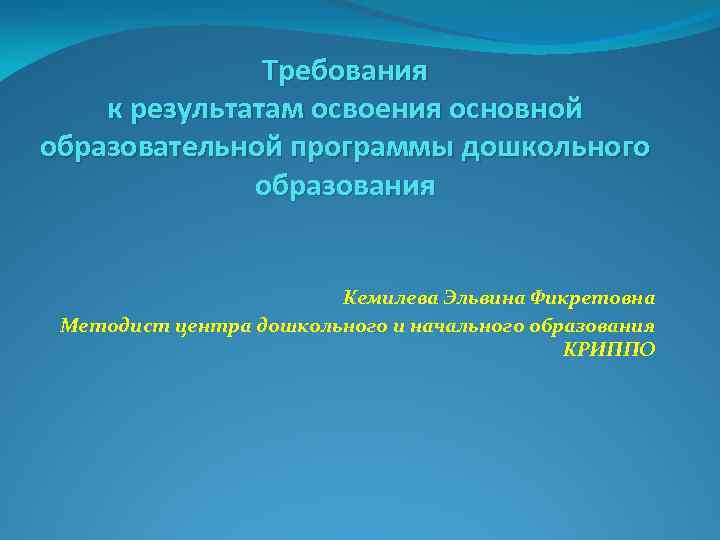 Требования
к результатам освоения основной образовательной программы дошкольного образования

Кемилева Эльвина Фикретовна
Методист центра дошкольного и начального образования КРИППО